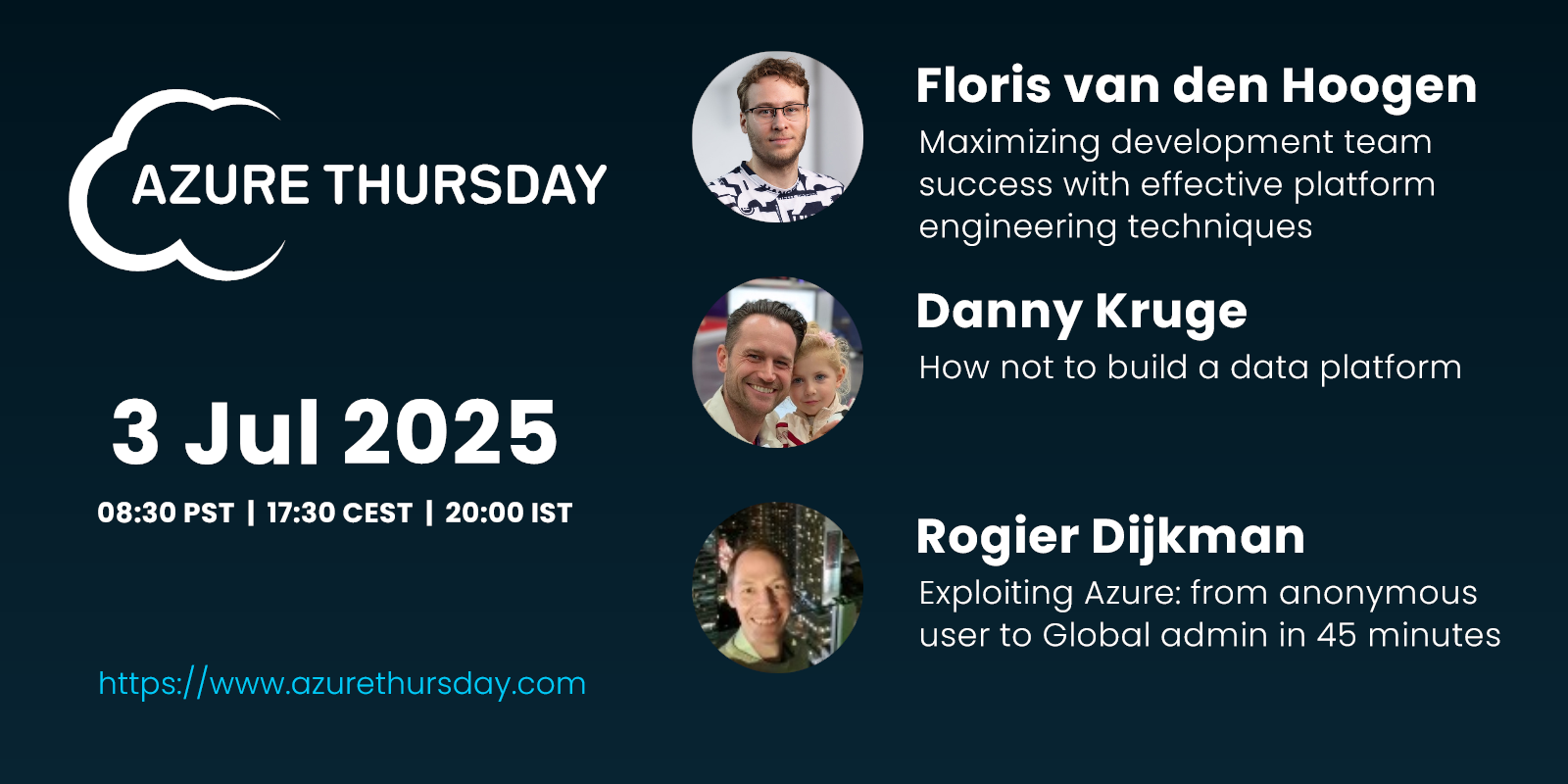 AZURE THURSDAY

3 Jul 2025

08:30 PST | 17:30 CEST | 20:00 IST

https://www.azurethursday.com

Floris van den Hoogen
Maximizing development team success with effective platform engineering techniques

Danny Kruge
How not to build a data platform

Rogier Dijkman
Exploiting Azure: from anonymous user to Global admin in 45 minutes